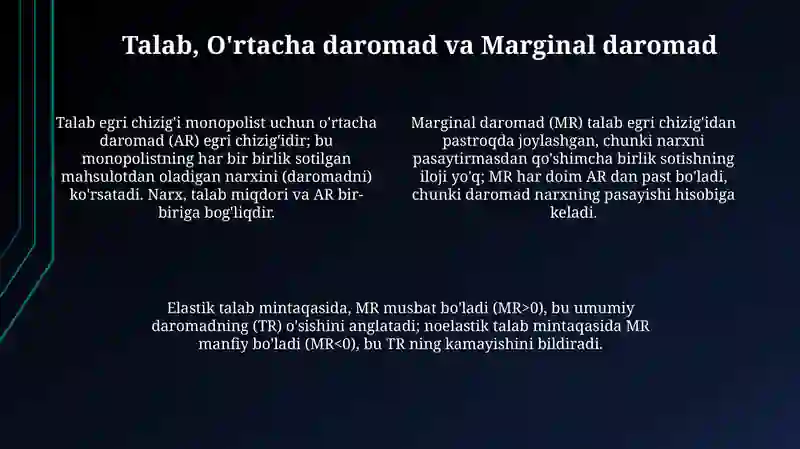 Talab, O'rtacha daromad va Marginal daromad

Talab egri chizig'i monopolist uchun o'rtacha daromad (AR) egri chizig'idir; bu monopolistning har bir birlik sotilgan mahsulotdan oladigan narxini (daromadni) ko'rsatadi. Narx, talab miqdori va AR bir-biriga bog'liqdir.

Marginal daromad (MR) talab egri chizig'idan pastroqda joylashgan, chunki narxni pasaytirmasdan qo'shimcha birlik sotishning iloji yo'q; MR har doim AR dan past bo'ladi, chunki daromad narxning pasayishi hisobiga keladi.

Elastik talab mintaqasida, MR musbat bo'ladi (MR>0), bu umumiy daromadning (TR) o'sishini anglatadi; noelastik talab mintaqasida MR manfiy bo'ladi (MR<0), bu TR ning kamayishini bildiradi.